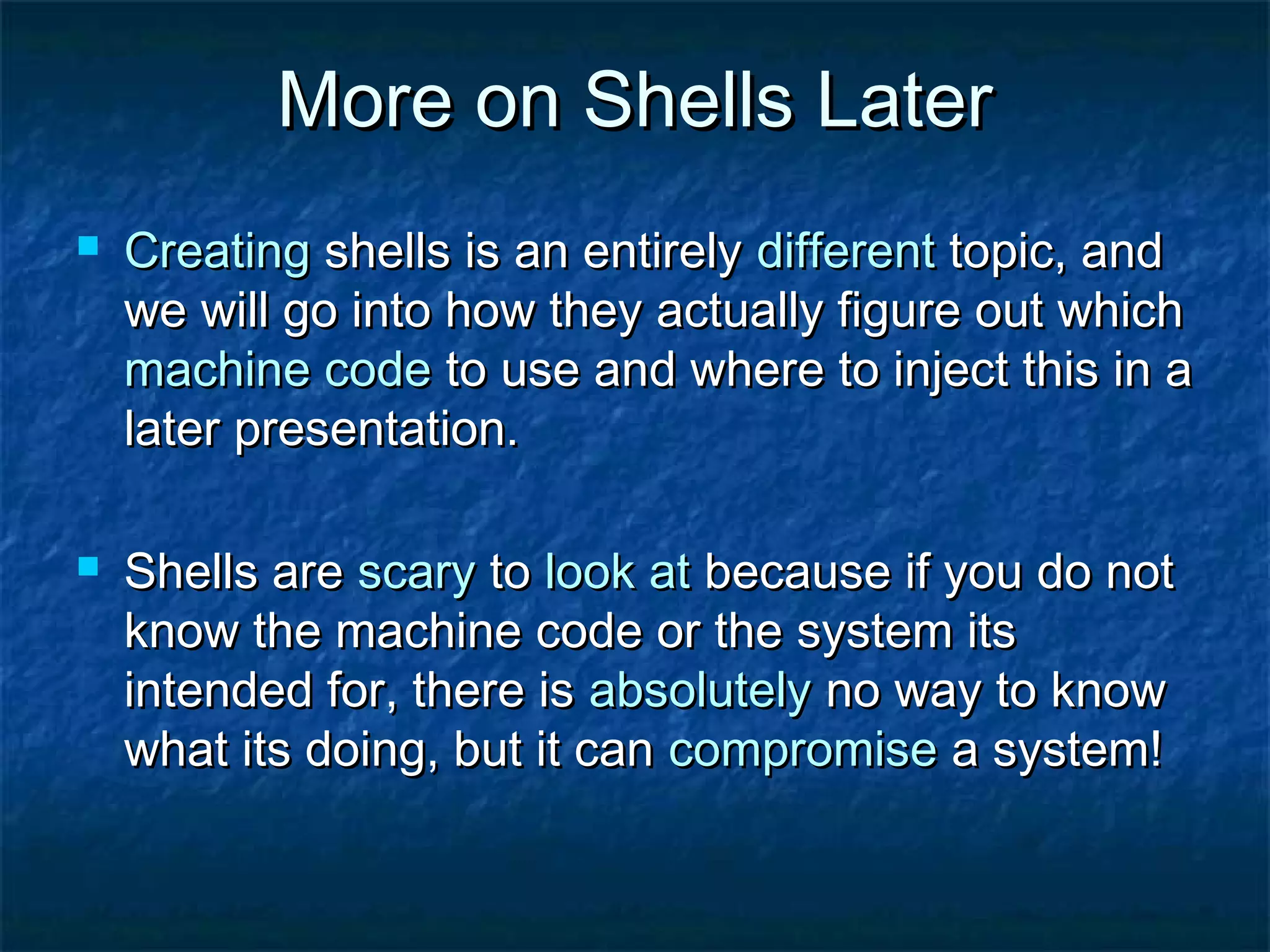 More on Shells Later

Creating shells is an entirely different topic, and we will go into how they actually figure out which machine code to use and where to inject this in a later presentation.

Shells are scary to look at because if you do not know the machine code or the system its intended for, there is absolutely no way to know what its doing, but it can compromise a system!